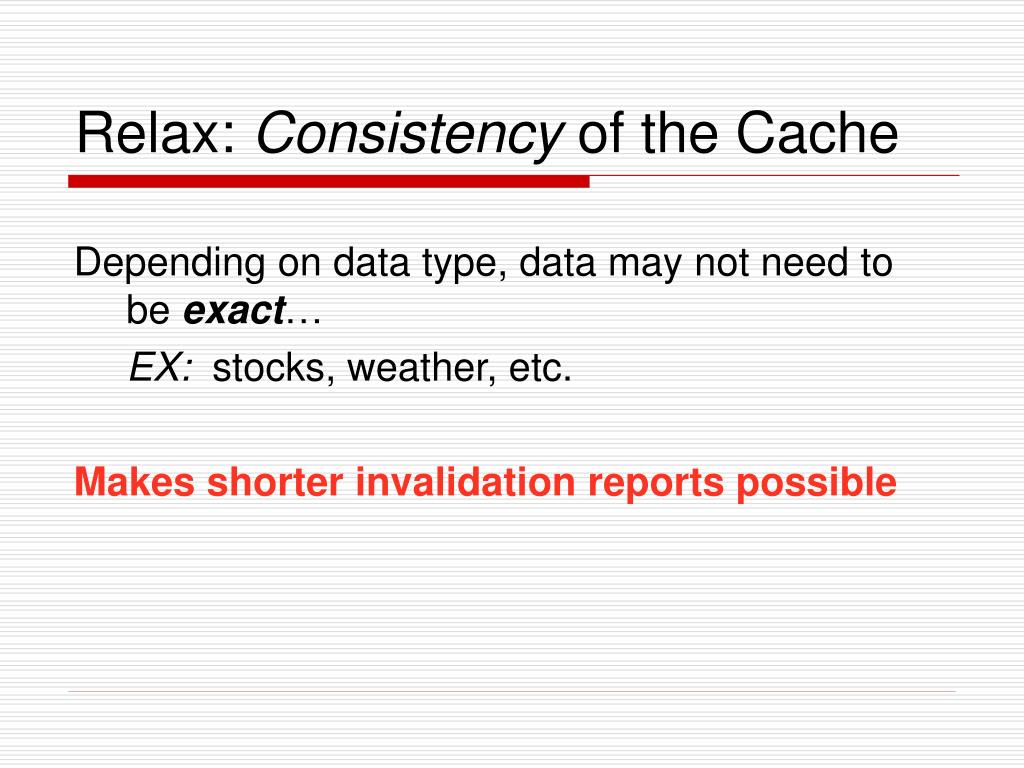 Relax: Consistency of the Cache

Depending on data type, data may not need to be exact…

EX: stocks, weather, etc.

Makes shorter invalidation reports possible